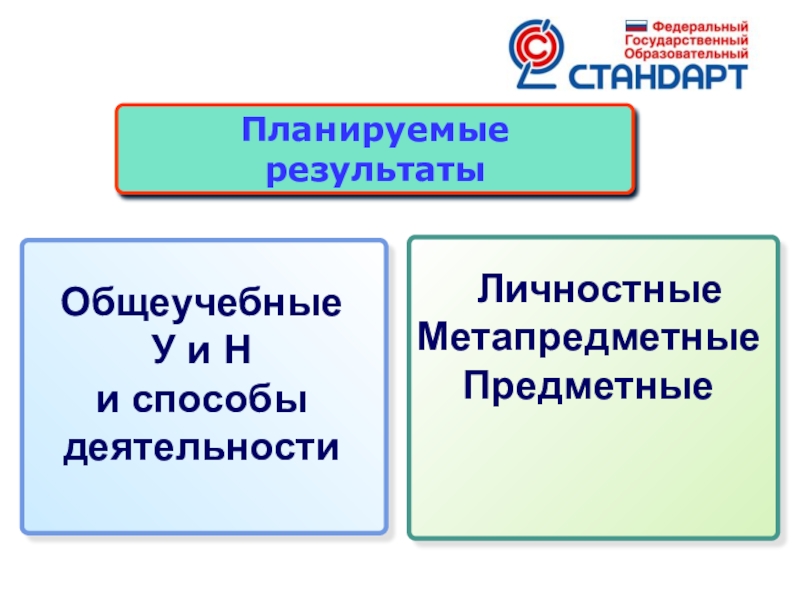 Федеральный
Государственный
Образовательный
СТАНДАРТ

Планируемые результаты

Общеучебные
У и Н
и способы
деятельности

Личностные
Метапредметные
Предметные